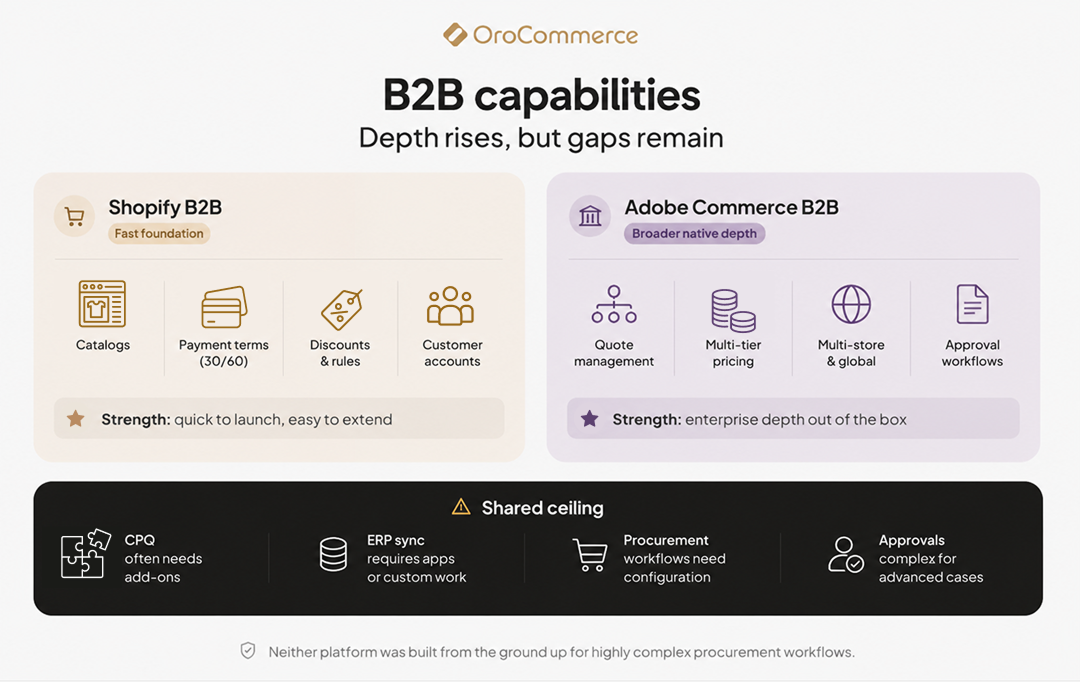 OroCommerce

B2B capabilities

Depth rises, but gaps remain

Shopify B2B

Fast foundation

Catalogs

Payment terms (30/60)

Discounts & rules

Customer accounts

Strength: quick to launch, easy to extend

Adobe Commerce B2B

Broader native depth

Quote management

Multi-tier pricing

Multi-store & global

Approval workflows

Strength: enterprise depth out of the box

Shared ceiling

CPQ often needs add-ons

ERP sync requires apps or custom work

Procurement workflows need configuration

Approvals complex for advanced cases

Neither platform was built from the ground up for highly complex procurement workflows.